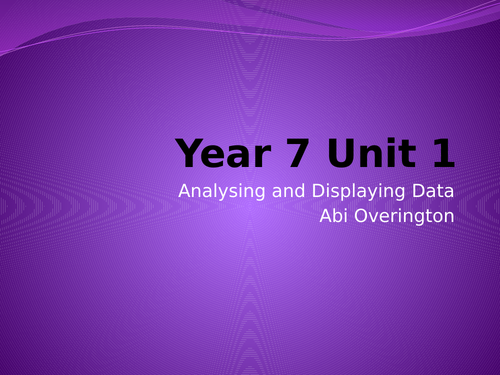 Year 7 Unit 1

Analysing and Displaying Data
Abi Overington